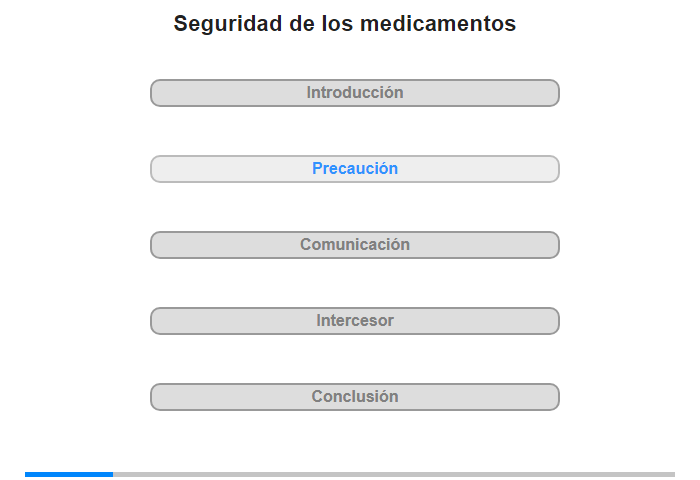 Seguridad de los medicamentos

Introducción

Precaución

Comunicación

Intercesor

Conclusión